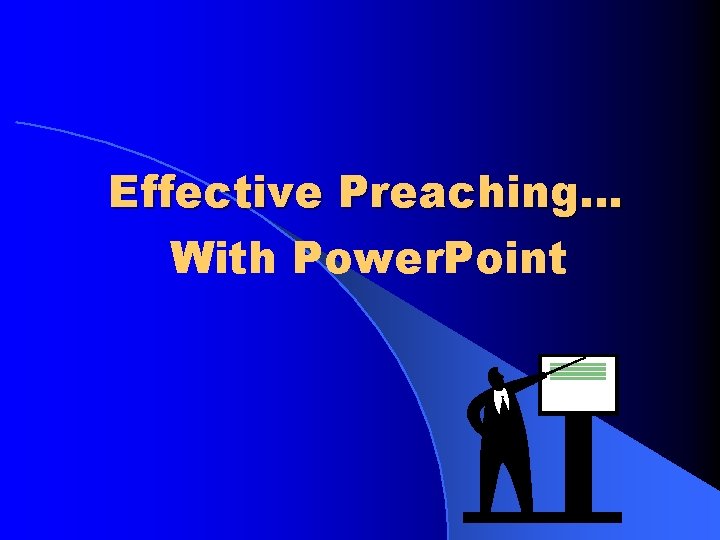 Effective Preaching…
With PowerPoint